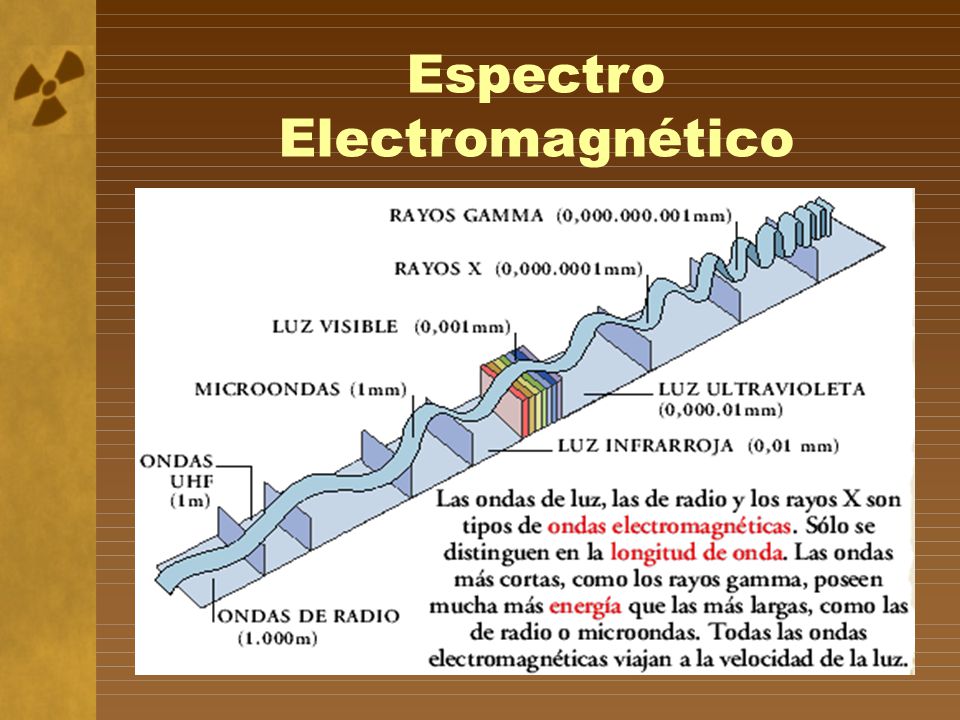 Espectro Electromagnético

RAYOS GAMMA (0,000.000.001mm)

RAYOS X (0,000.0001mm)

LUZ VISIBLE (0,001mm)

MICROONDAS (1mm)

LUZ ULTRAVIOLETA (0,000.01mm)

LUZ INFRARROJA (0,01 mm)

ONDAS UHF (1m)

ONDAS DE RADIO (1.000m)

Las ondas de luz, las de radio y los rayos X son tipos de ondas electromagnéticas. Sólo se distinguen en la longitud de onda. Las ondas más cortas, como los rayos gamma, poseen mucha más energía que las más largas, como las de radio o microondas. Todas las ondas electromagnéticas viajan a la velocidad de la luz.